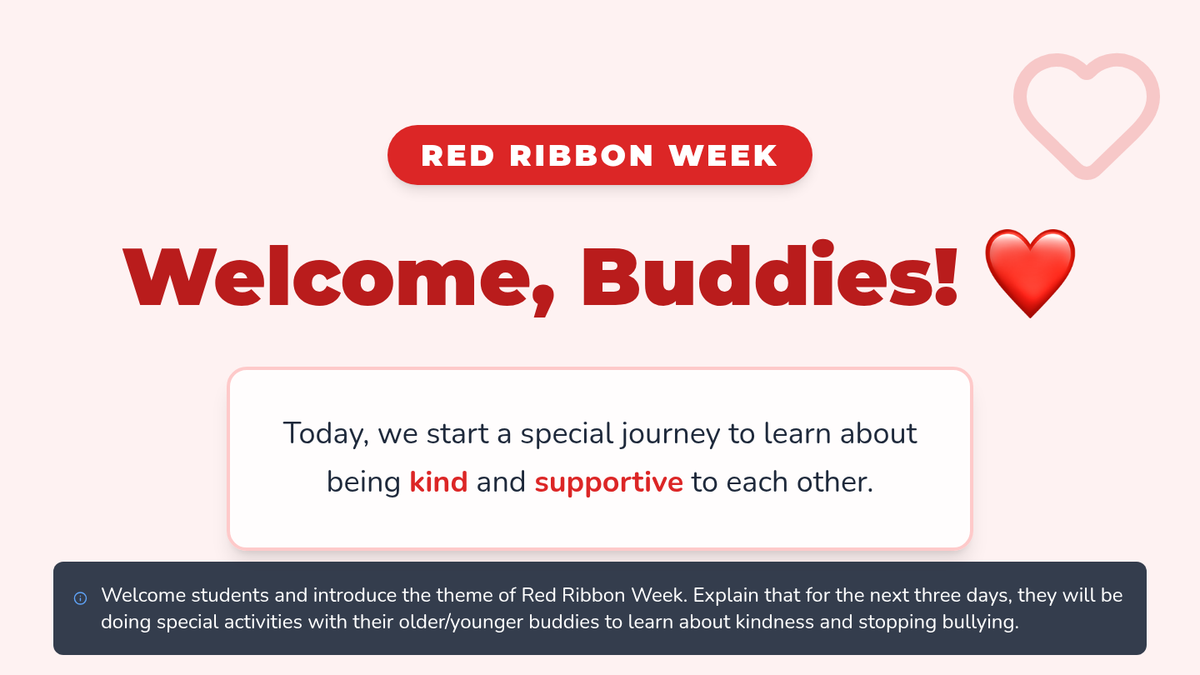 RED RIBBON WEEK

Welcome, Buddies! ❤️

Today, we start a special journey to learn about being kind and supportive to each other.

Welcome students and introduce the theme of Red Ribbon Week. Explain that for the next three days, they will be doing special activities with their older/younger buddies to learn about kindness and stopping bullying.